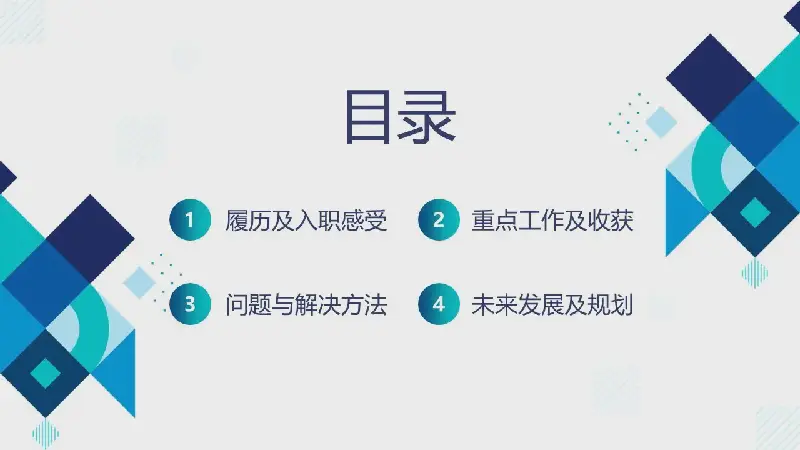 目录

1 履历及入职感受

2 重点工作及收获

3 问题与解决方法

4 未来发展及规划